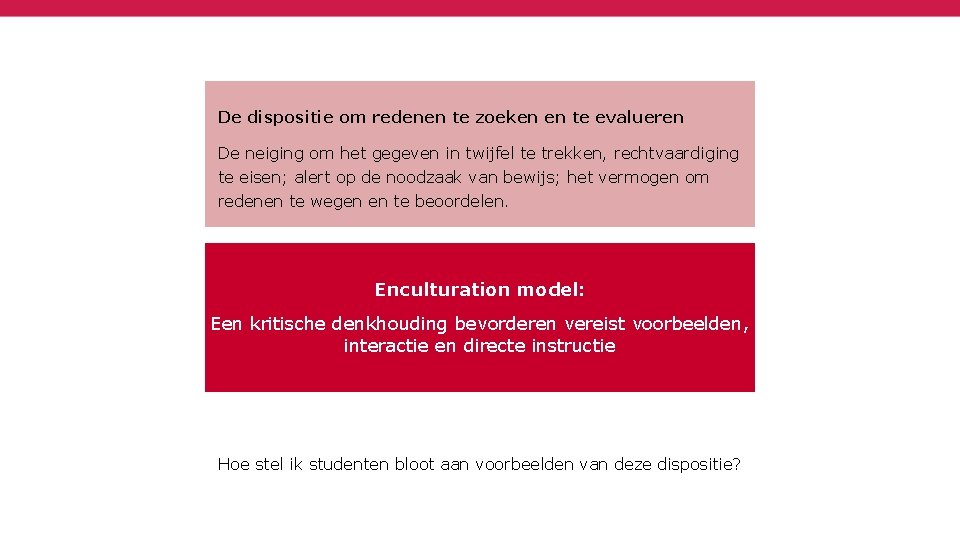 De dispositie om redenen te zoeken en te evalueren

De neiging om het gegeven in twijfel te trekken, rechtvaardiging te eisen; alert op de noodzaak van bewijs; het vermogen om redenen te wegen en te beoordelen.

Enculturation model:

Een kritische denkhouding bevorderen vereist voorbeelden, interactie en directe instructie

Hoe stel ik studenten bloot aan voorbeelden van deze dispositie?